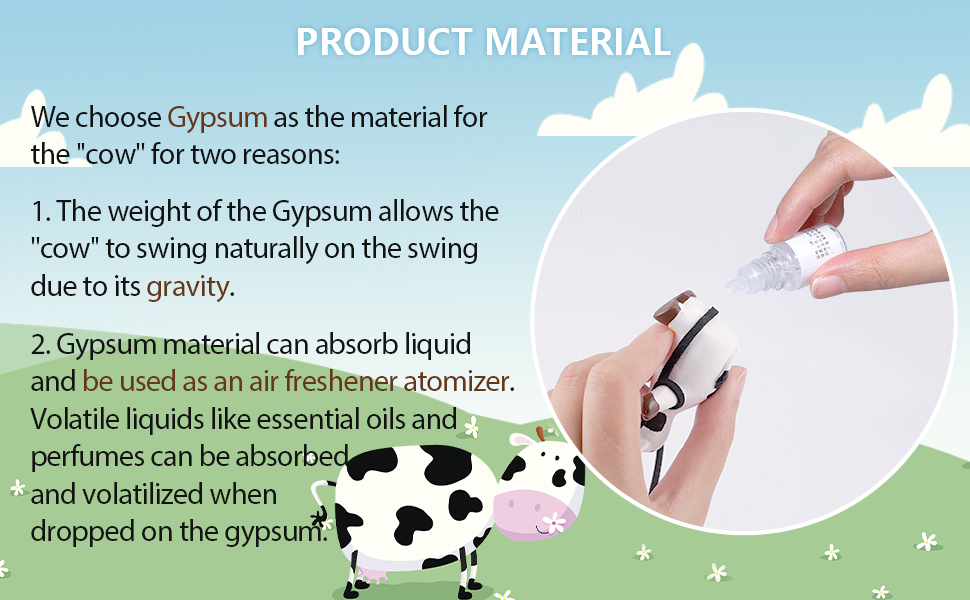 PRODUCT MATERIAL

We choose Gypsum as the material for the "cow" for two reasons:

1. The weight of the Gypsum allows the "cow" to swing naturally on the swing due to its gravity.

2. Gypsum material can absorb liquid and be used as an air freshener atomizer. Volatile liquids like essential oils and perfumes can be absorbed and volatilized when dropped on the gypsum.